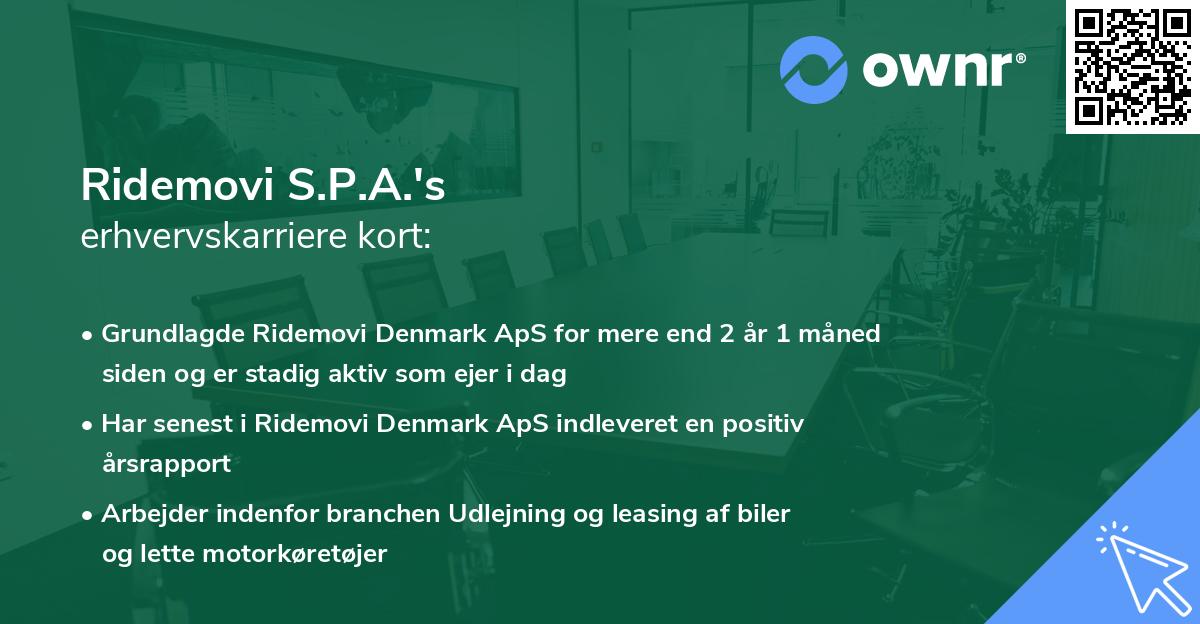 ownr®

Ridemovi S.P.A.'s
erhvervskarriere kort:

• Grundlagde Ridemovi Denmark ApS for mere end 2 år 1 måned siden og er stadig aktiv som ejer i dag
• Har senest i Ridemovi Denmark ApS indleveret en positiv årsrapport
• Arbejder indenfor branchen Udlejning og leasing af biler og lette motorkøretøjer